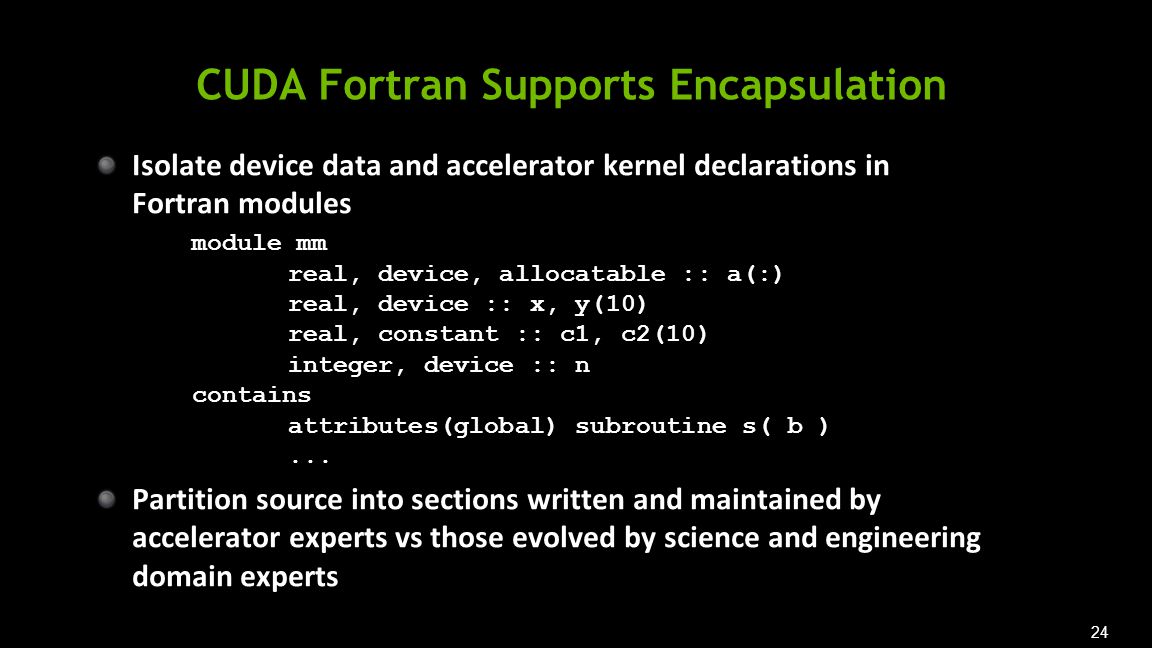 CUDA Fortran Supports Encapsulation

Isolate device data and accelerator kernel declarations in Fortran modules

module mm
real, device, allocatable :: a(:)
real, device :: x, y(10)
real, constant :: c1, c2(10)
integer, device :: n
contains
attributes(global) subroutine s( b )
...

Partition source into sections written and maintained by accelerator experts vs those evolved by science and engineering domain experts

24